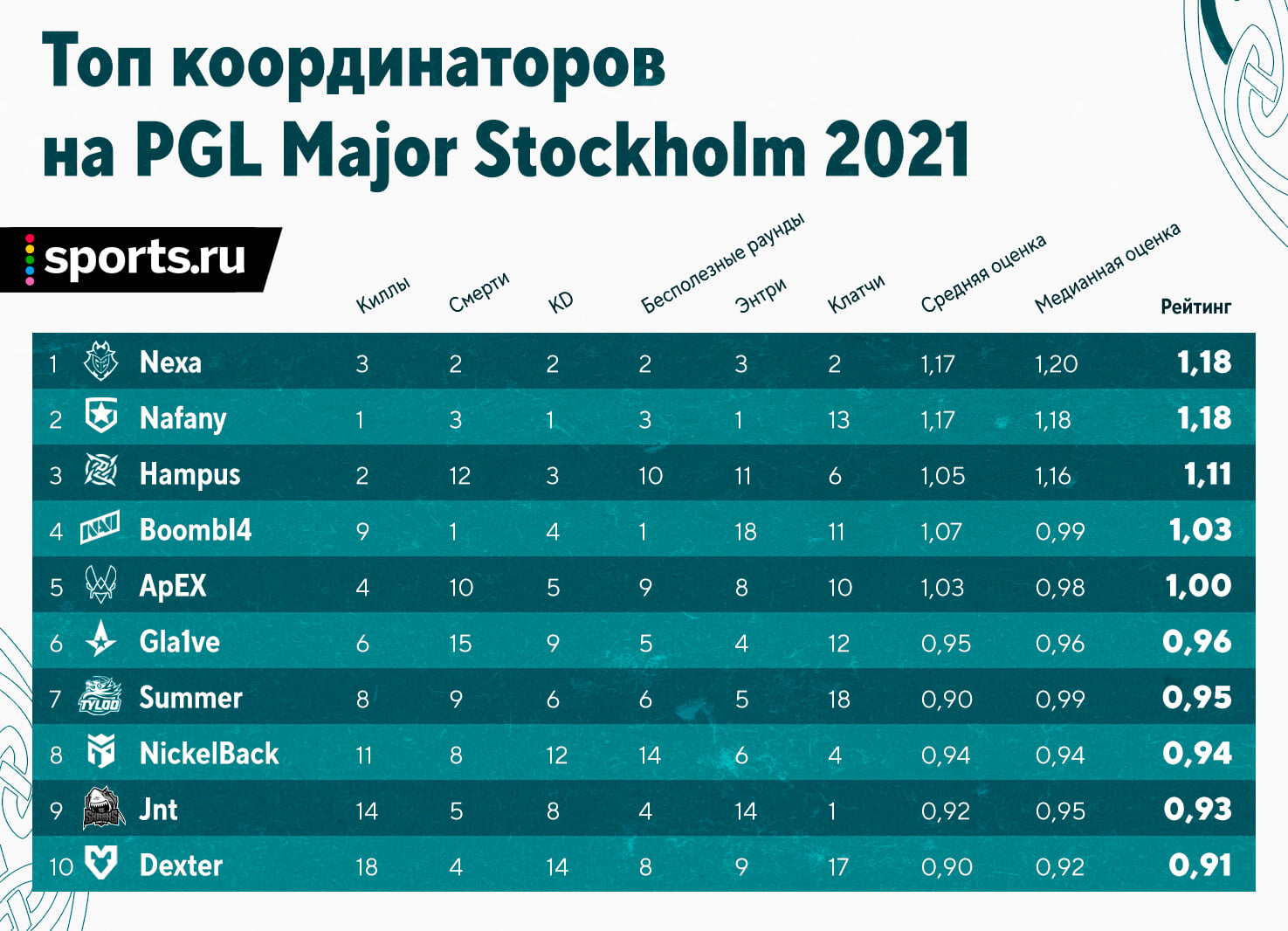 Топ координаторов на PGL Major Stockholm 2021

sports.ru

| | | Киллы | Смерти | KD | Бесполезные раунды | Энтри | Клатчи | Средняя оценка | Медианная оценка | Рейтинг |
|---|---|---|---|---|---|---|---|---|---|---|
| 1 | Nexa | 3 | 2 | 2 | 2 | 3 | 2 | 1,17 | 1,20 | 1,18 |
| 2 | Nafany | 1 | 3 | 1 | 3 | 1 | 13 | 1,17 | 1,18 | 1,18 |
| 3 | Hampus | 2 | 12 | 3 | 10 | 11 | 6 | 1,05 | 1,16 | 1,11 |
| 4 | Boombl4 | 9 | 1 | 4 | 1 | 18 | 11 | 1,07 | 0,99 | 1,03 |
| 5 | ApEX | 4 | 10 | 5 | 9 | 8 | 10 | 1,03 | 0,98 | 1,00 |
| 6 | Gla1ve | 6 | 15 | 9 | 5 | 4 | 12 | 0,95 | 0,96 | 0,96 |
| 7 | Summer | 8 | 9 | 6 | 6 | 5 | 18 | 0,90 | 0,99 | 0,95 |
| 8 | NickelBack | 11 | 8 | 12 | 14 | 6 | 4 | 0,94 | 0,94 | 0,94 |
| 9 | Jnt | 14 | 5 | 8 | 4 | 14 | 1 | 0,92 | 0,95 | 0,93 |
| 10 | Dexter | 18 | 4 | 14 | 8 | 9 | 17 | 0,90 | 0,92 | 0,91 |